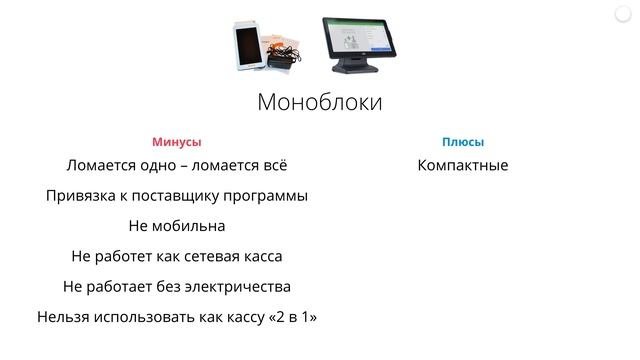 Моноблоки

Минусы

Ломается одно – ломается всё

Привязка к поставщику программы

Не мобильна

Не работет как сетевая касса

Не работает без электричества

Нельзя использовать как кассу «2 в 1»

Плюсы

Компактные